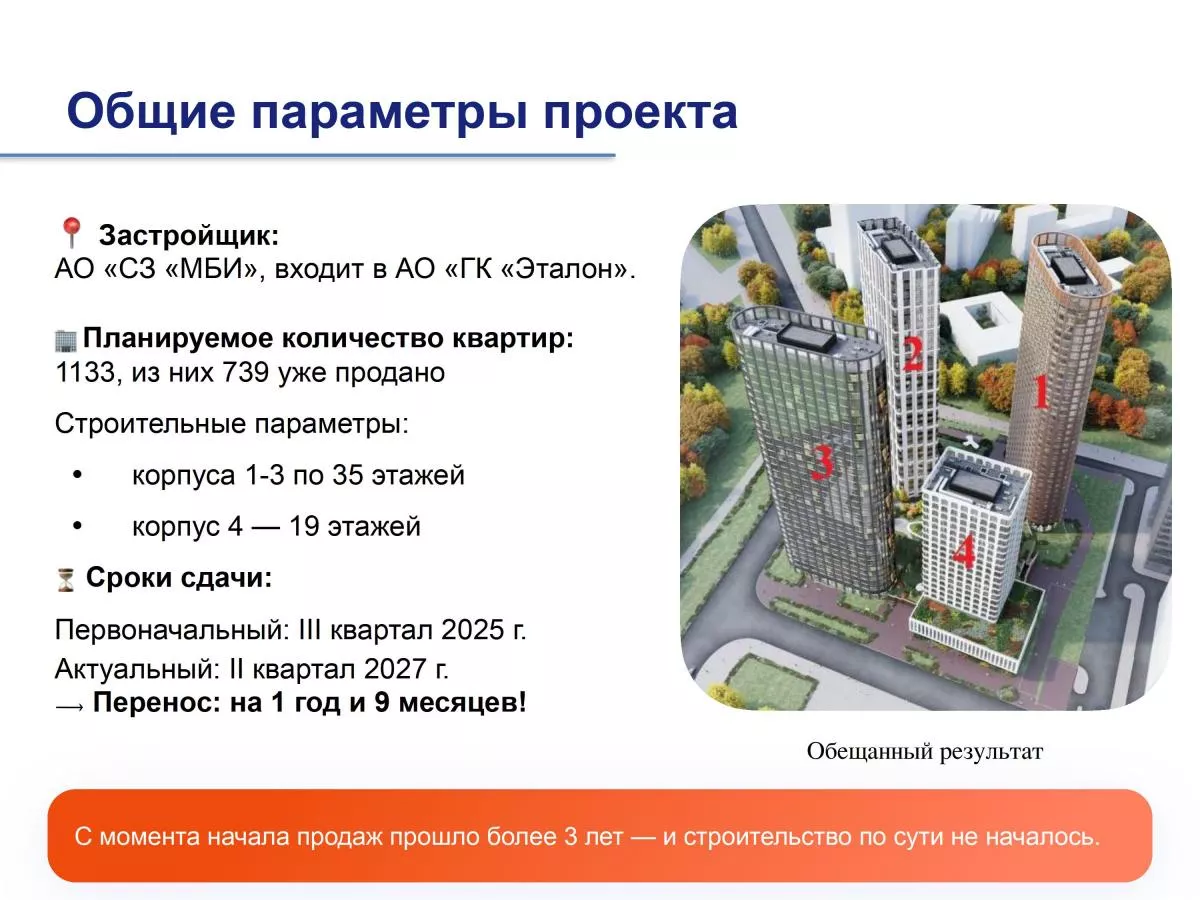 Общие параметры проекта

📍 Застройщик:
АО «СЗ «МБИ», входит в АО «ГК «Эталон».

🏢 Планируемое количество квартир:
1133, из них 739 уже продано

Строительные параметры:

• корпуса 1-3 по 35 этажей

• корпус 4 — 19 этажей

⏳ Сроки сдачи:

Первоначальный: III квартал 2025 г.
Актуальный: II квартал 2027 г.
→ Перенос: на 1 год и 9 месяцев!

2
1
3
4

Обещанный результат

С момента начала продаж прошло более 3 лет — и строительство по сути не началось.